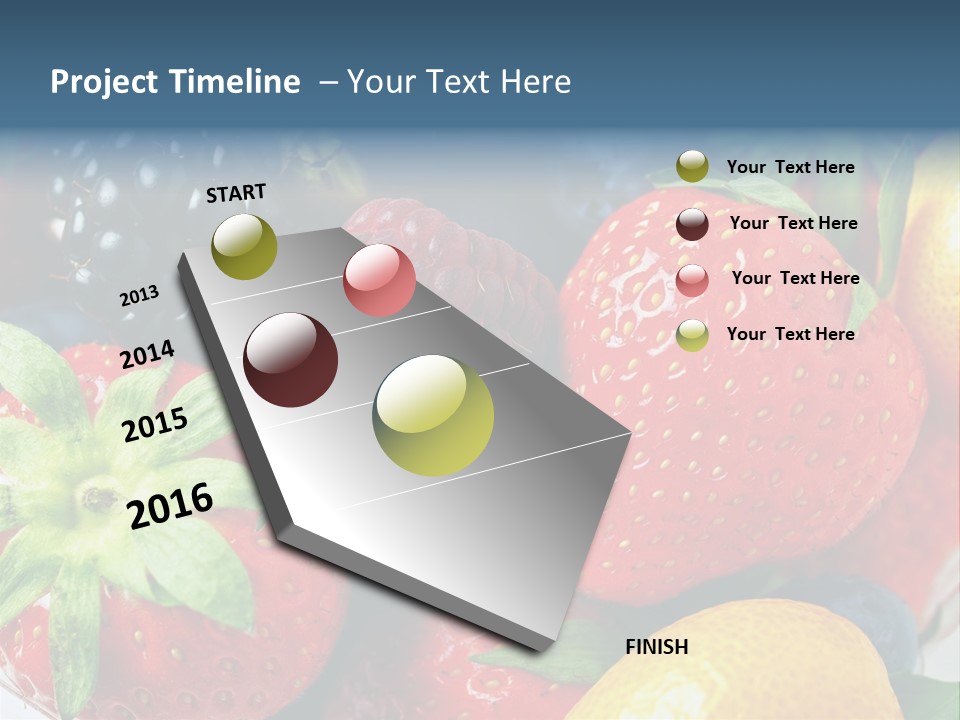 Project Timeline – Your Text Here

START

2013

2014

2015

2016

FINISH

Your Text Here

Your Text Here

Your Text Here

Your Text Here